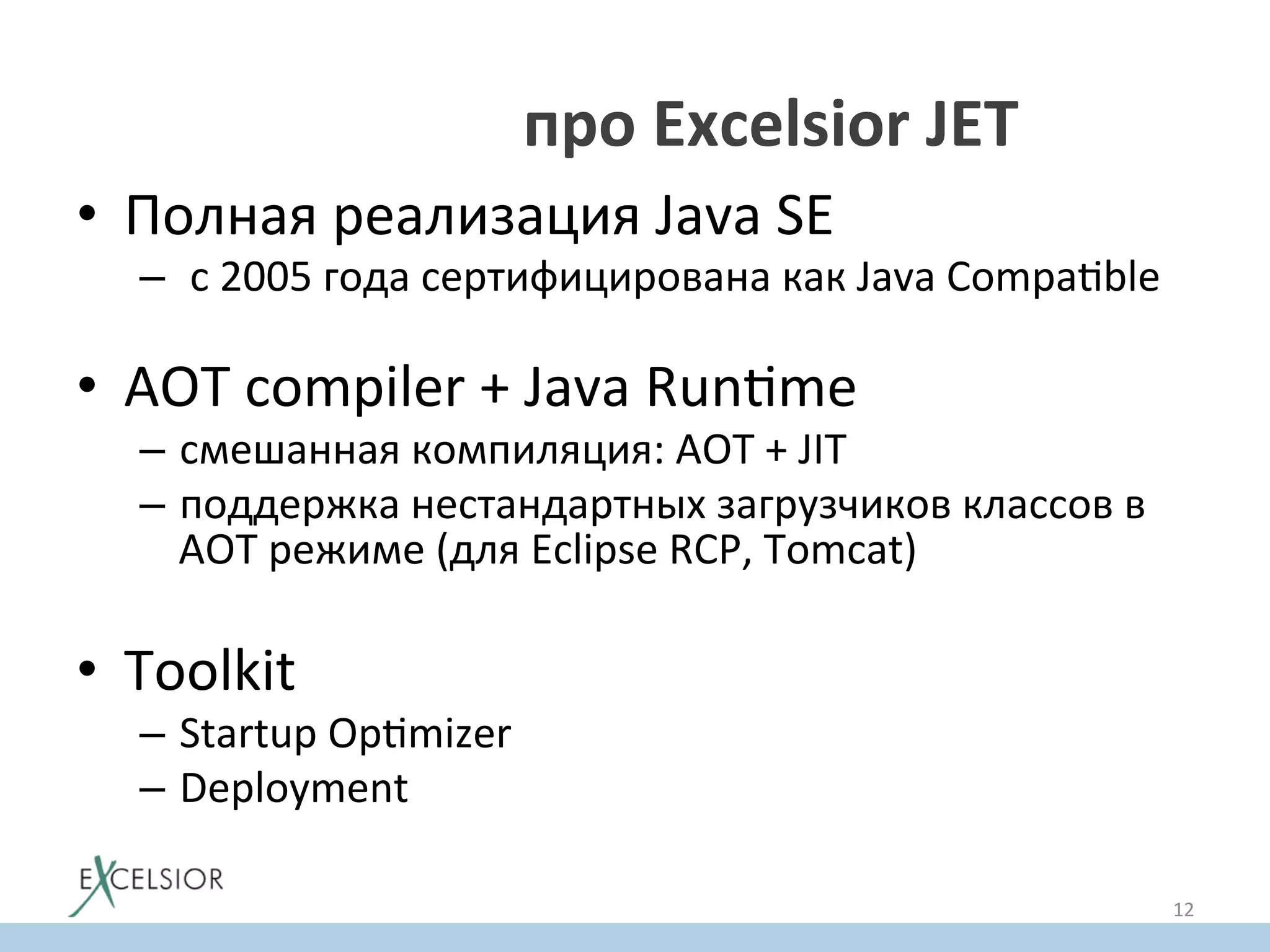 про Excelsior JET

• Полная реализация Java SE
– с 2005 года сертифицирована как Java Compatible

• AOT compiler + Java Runtime
– смешанная компиляция: AOT + JIT
– поддержка нестандартных загрузчиков классов в AOT режиме (для Eclipse RCP, Tomcat)

• Toolkit
– Startup Optimizer
– Deployment

EXCELSIOR

12